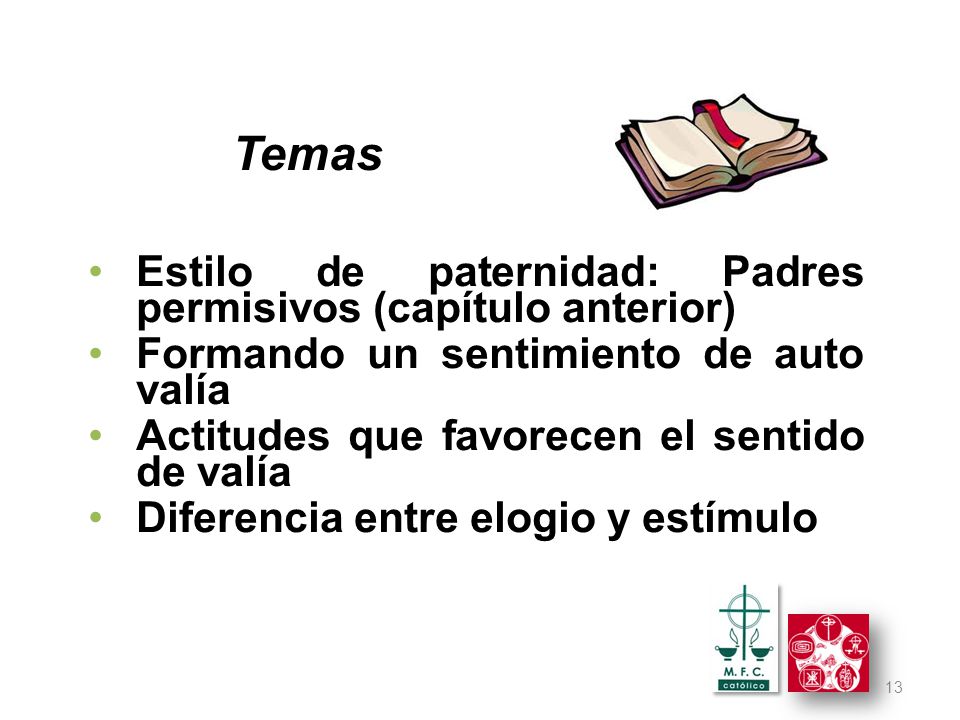 Temas

• Estilo de paternidad: Padres permisivos (capítulo anterior)
• Formando un sentimiento de auto valía
• Actitudes que favorecen el sentido de valía
• Diferencia entre elogio y estímulo

M. F. C.
católico

13